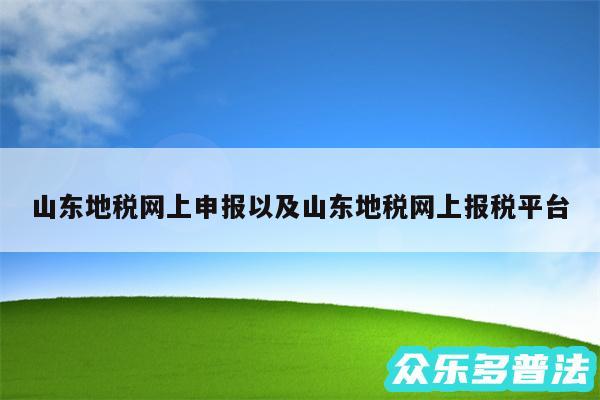 山东地税网上申报以及山东地税网上报税平台

众乐多普法